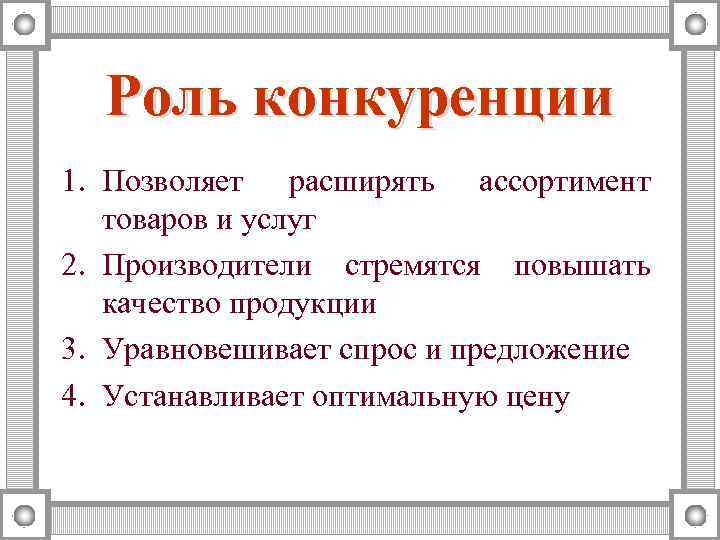 Роль конкуренции

1. Позволяет расширять ассортимент товаров и услуг
2. Производители стремятся повышать качество продукции
3. Уравновешивает спрос и предложение
4. Устанавливает оптимальную цену